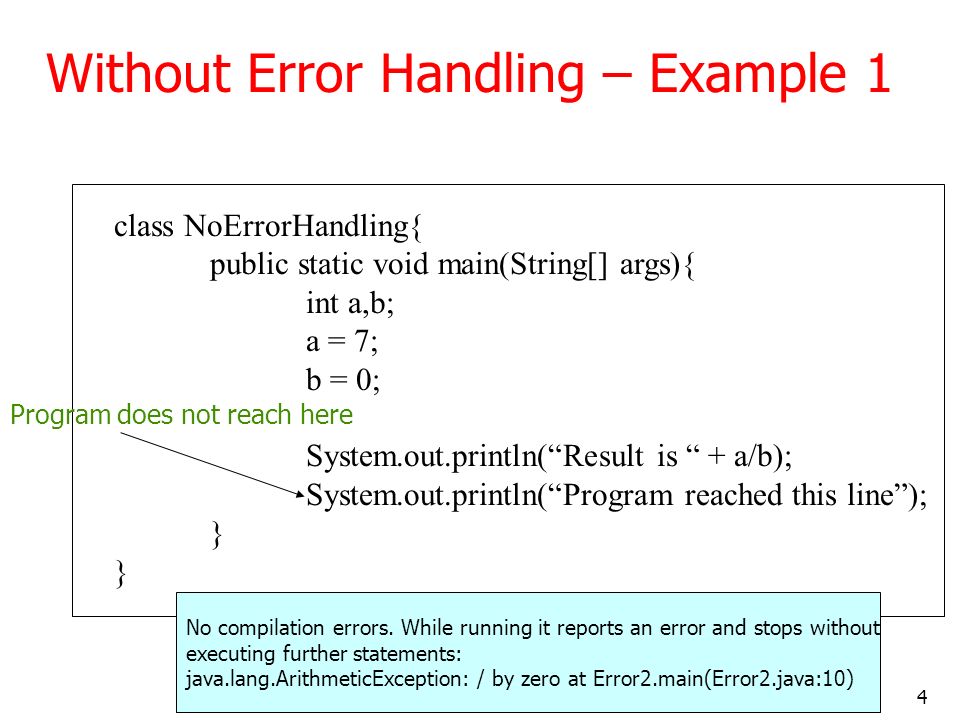 Without Error Handling – Example 1

class NoErrorHandling{
public static void main(String[] args){
int a,b;
a = 7;
b = 0;

Program does not reach here

System.out.println(“Result is “ + a/b);
System.out.println(“Program reached this line”);
}
}

No compilation errors. While running it reports an error and stops without executing further statements:
java.lang.ArithmeticException: / by zero at Error2.main(Error2.java:10)

4